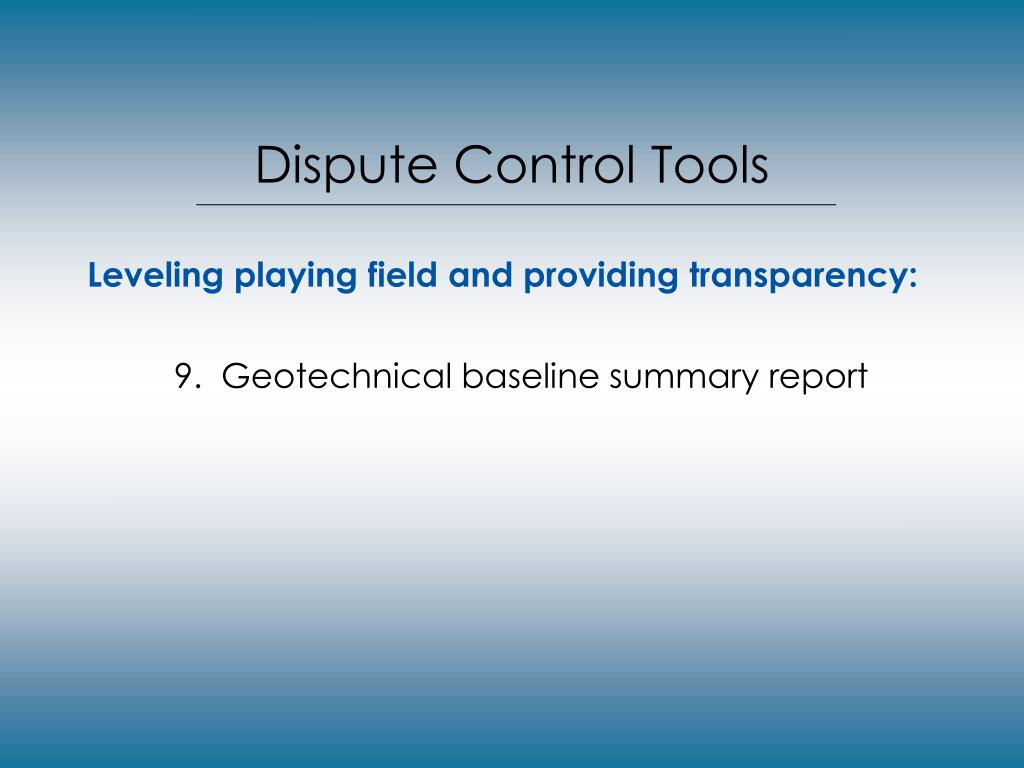 Dispute Control Tools

Leveling playing field and providing transparency:

9. Geotechnical baseline summary report